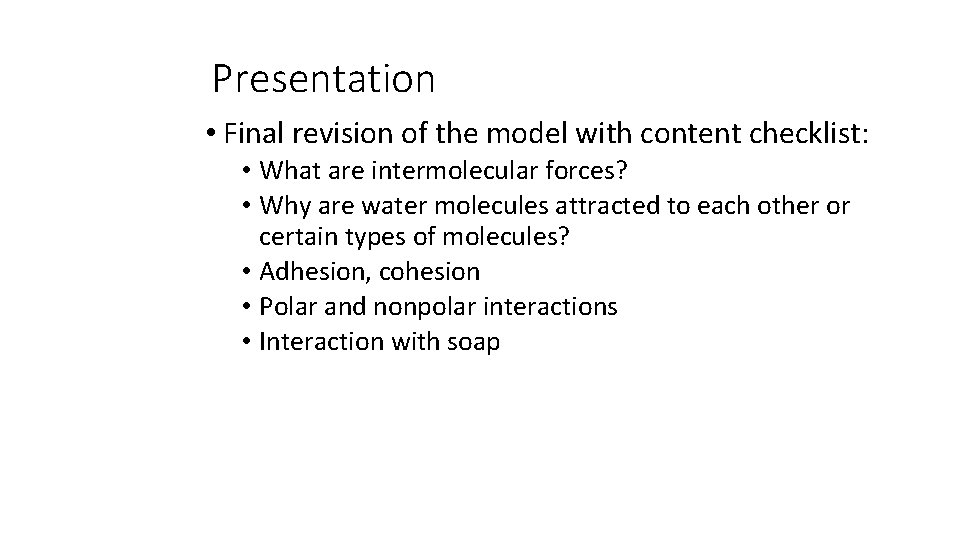 Presentation

• Final revision of the model with content checklist:
  • What are intermolecular forces?
  • Why are water molecules attracted to each other or certain types of molecules?
  • Adhesion, cohesion
  • Polar and nonpolar interactions
  • Interaction with soap